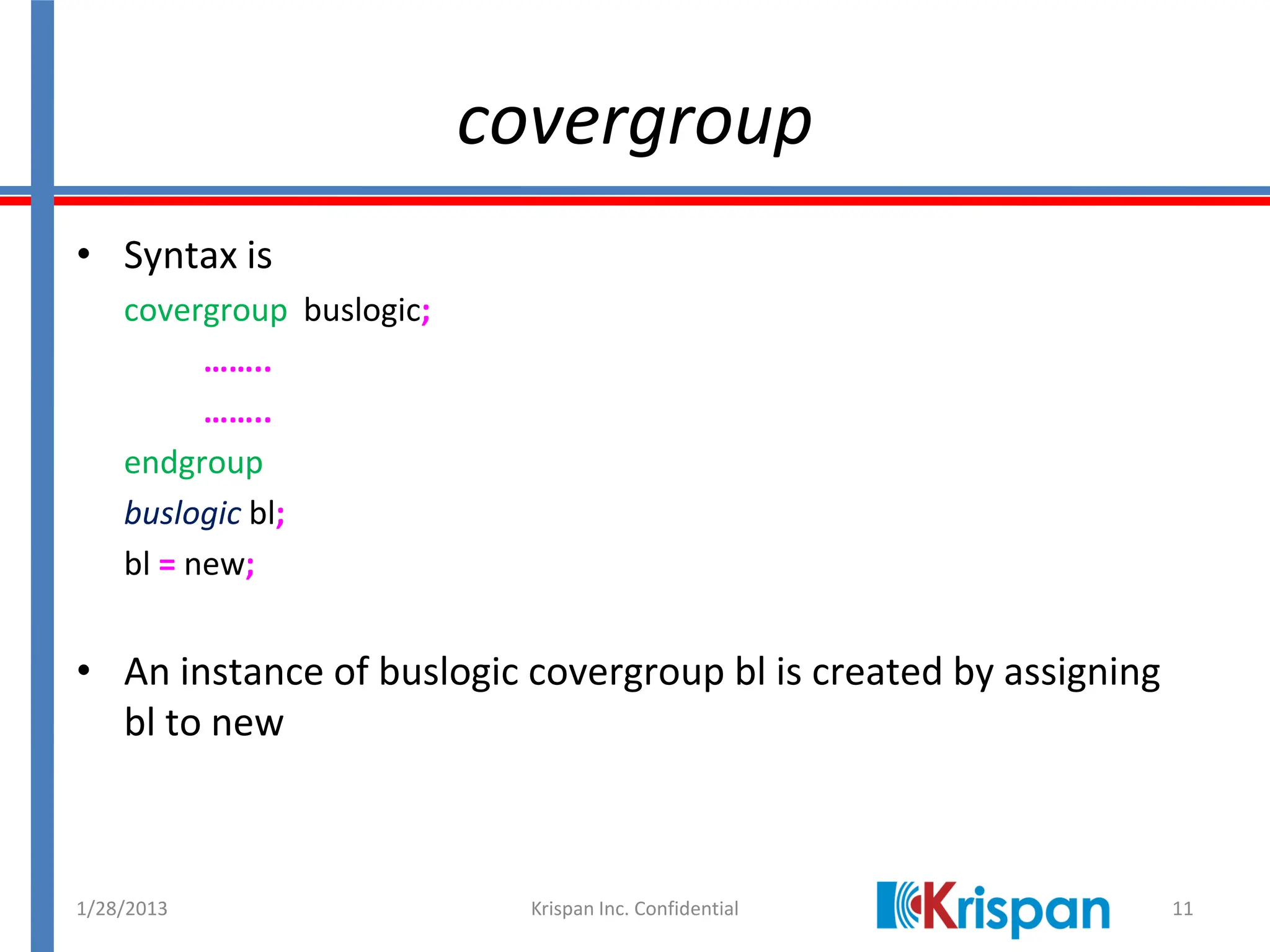 covergroup

• Syntax is

covergroup buslogic;

……..

……..

endgroup

buslogic bl;

bl = new;

• An instance of buslogic covergroup bl is created by assigning bl to new

1/28/2013 Krispan Inc. Confidential Krispan 11